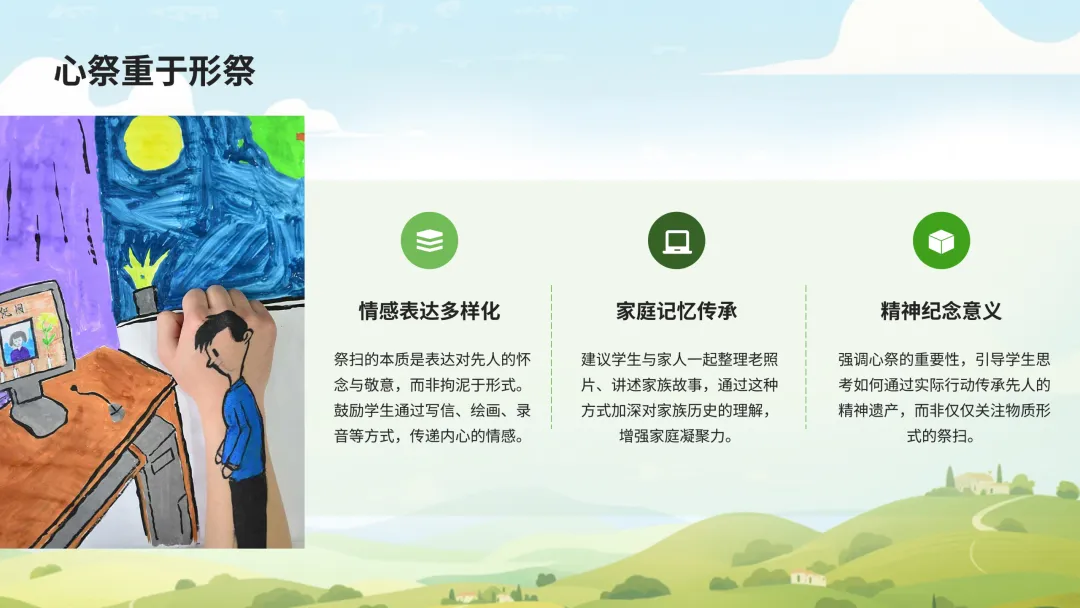 心祭重于形祭

情感表达多样化

祭扫的本质是表达对先人的怀念与敬意，而非拘泥于形式。鼓励学生通过写信、绘画、录音等方式，传递内心的情感。

家庭记忆传承

建议学生与家人一起整理老照片、讲述家族故事，通过这种方式加深对家族历史的理解，增强家庭凝聚力。

精神纪念意义

强调心祭的重要性，引导学生思考如何通过实际行动传承先人的精神遗产，而非仅仅关注物质形式的祭扫。